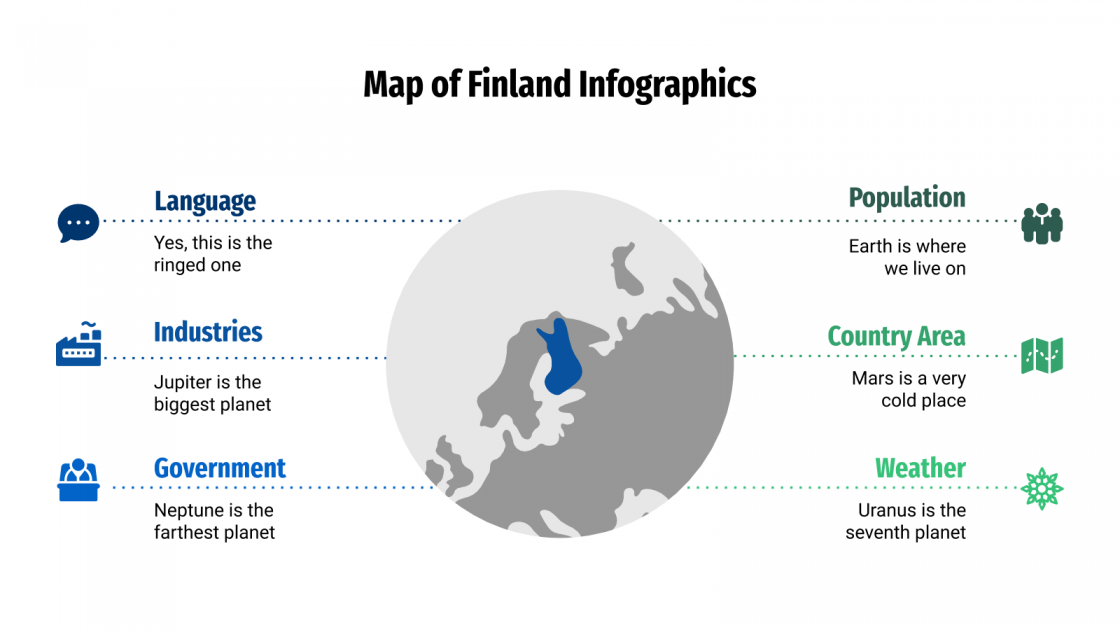 Map of Finland Infographics

Language

Yes, this is the ringed one

Industries

Jupiter is the biggest planet

Government

Neptune is the farthest planet

Population

Earth is where we live on

Country Area

Mars is a very cold place

Weather

Uranus is the seventh planet